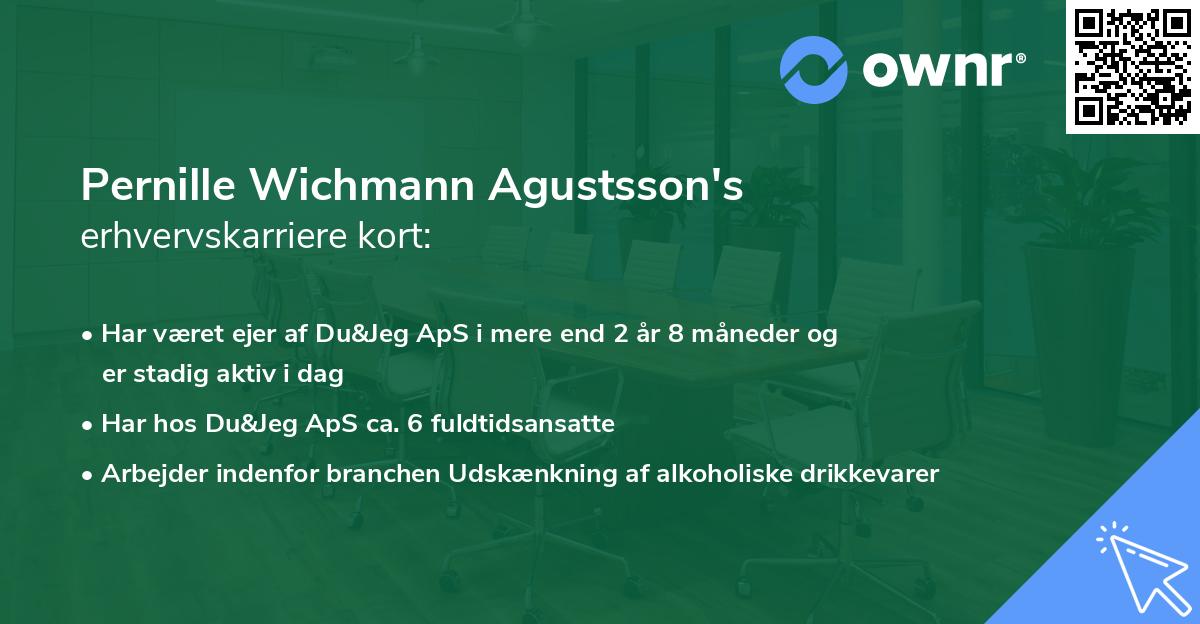 ownr®

Pernille Wichmann Agustsson's
erhvervskarriere kort:

• Har været ejer af Du&Jeg ApS i mere end 2 år 8 måneder og er stadig aktiv i dag
• Har hos Du&Jeg ApS ca. 6 fuldtidsansatte
• Arbejder indenfor branchen Udskænkning af alkoholiske drikkevarer